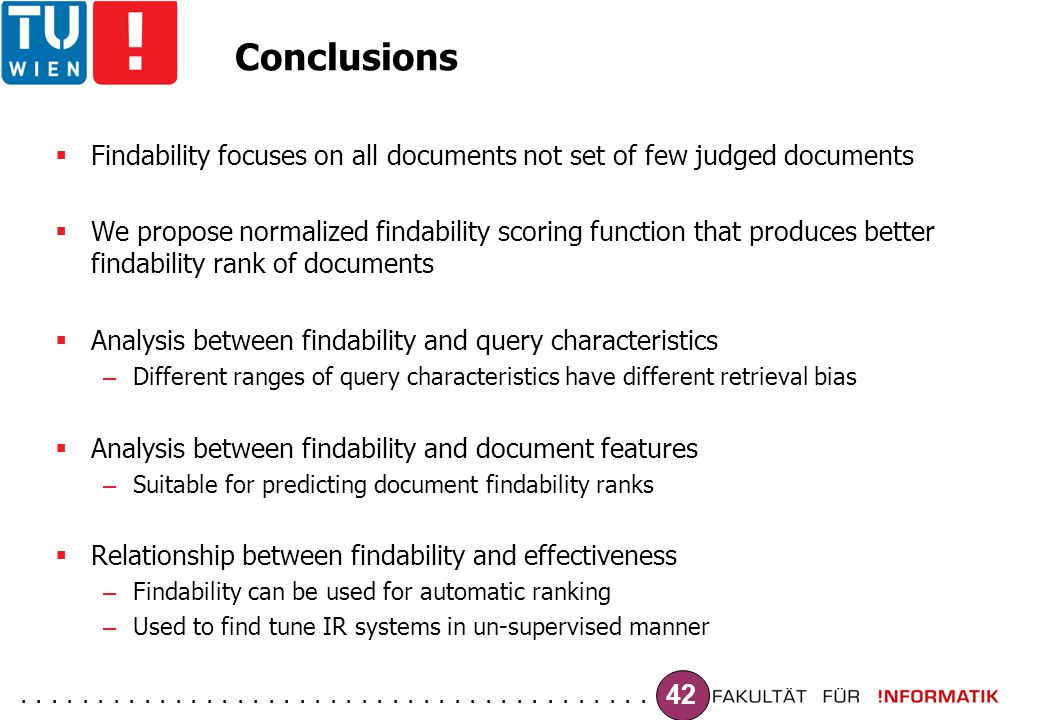 TU WIEN !

Conclusions

▪ Findability focuses on all documents not set of few judged documents

▪ We propose normalized findability scoring function that produces better findability rank of documents

▪ Analysis between findability and query characteristics
– Different ranges of query characteristics have different retrieval bias

▪ Analysis between findability and document features
– Suitable for predicting document findability ranks

▪ Relationship between findability and effectiveness
– Findability can be used for automatic ranking
– Used to find tune IR systems in un-supervised manner

42 FAKULTÄT FÜR !NFORMATIK